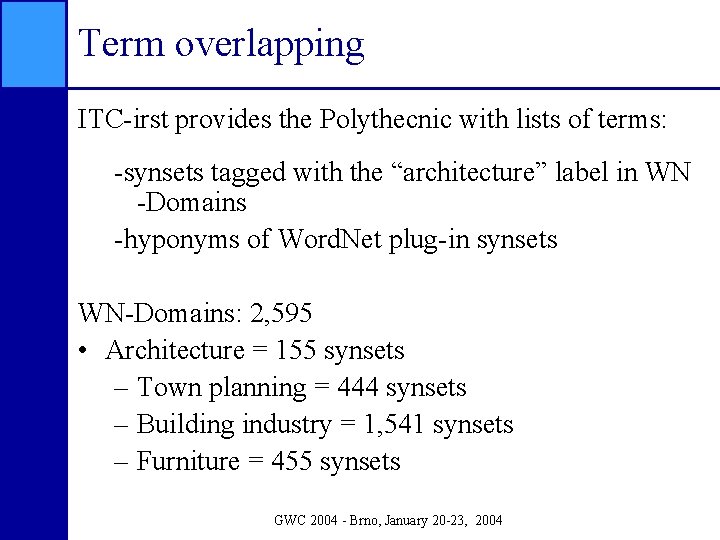 Term overlapping

ITC-irst provides the Polythecnic with lists of terms:

-synsets tagged with the “architecture” label in WN -Domains

-hyponyms of WordNet plug-in synsets

WN-Domains: 2,595

• Architecture = 155 synsets

– Town planning = 444 synsets

– Building industry = 1,541 synsets

– Furniture = 455 synsets

GWC 2004 - Brno, January 20-23, 2004